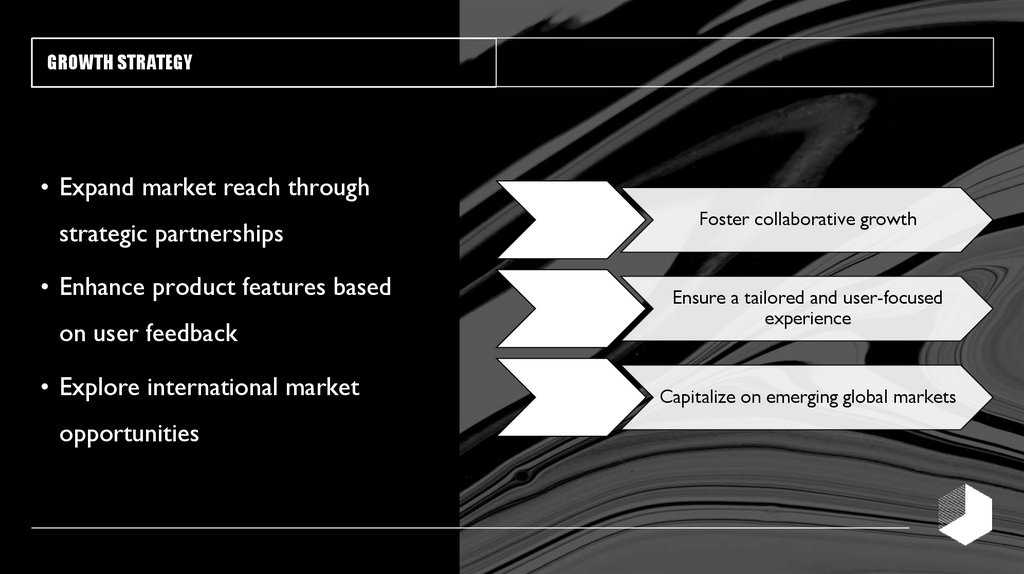 GROWTH STRATEGY

• Expand market reach through strategic partnerships
• Enhance product features based on user feedback
• Explore international market opportunities

Foster collaborative growth

Ensure a tailored and user-focused experience

Capitalize on emerging global markets